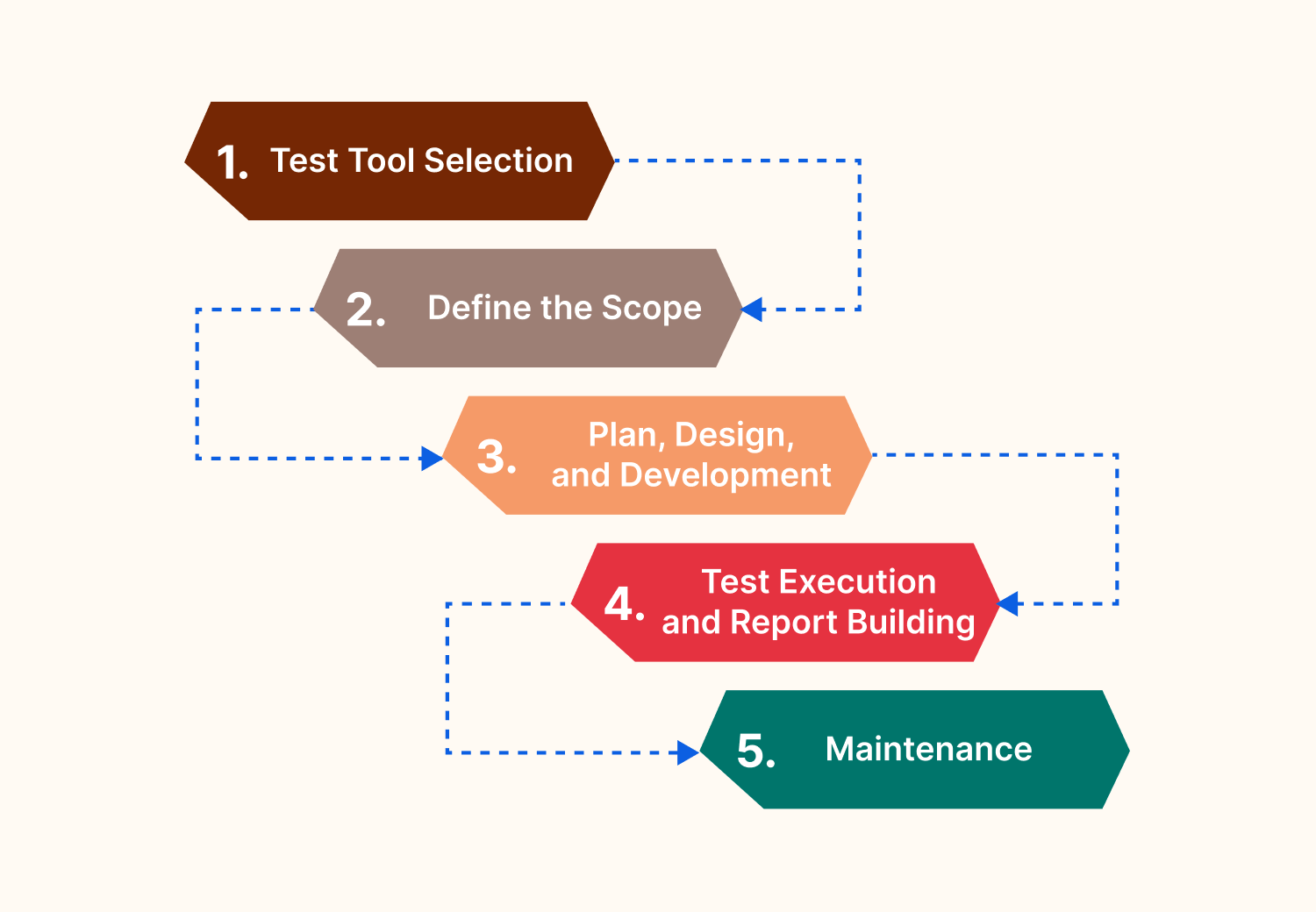 1. Test Tool Selection

2. Define the Scope

3. Plan, Design, and Development

4. Test Execution and Report Building

5. Maintenance